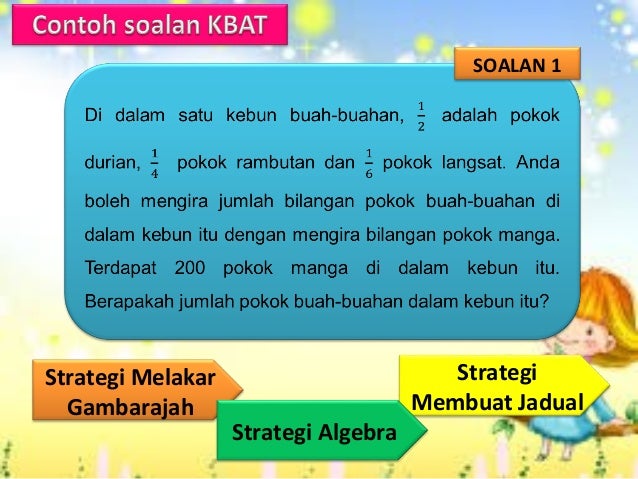 Contoh soalan KBAT

SOALAN 1

Di dalam satu kebun buah-buahan, $\frac{1}{2}$ adalah pokok durian, $\frac{1}{4}$ pokok rambutan dan $\frac{1}{6}$ pokok langsat. Anda boleh mengira jumlah bilangan pokok buah-buahan di dalam kebun itu dengan mengira bilangan pokok manga. Terdapat 200 pokok manga di dalam kebun itu. Berapakah jumlah pokok buah-buahan dalam kebun itu?

Strategi Melakar Gambarajah

Strategi Algebra

Strategi Membuat Jadual